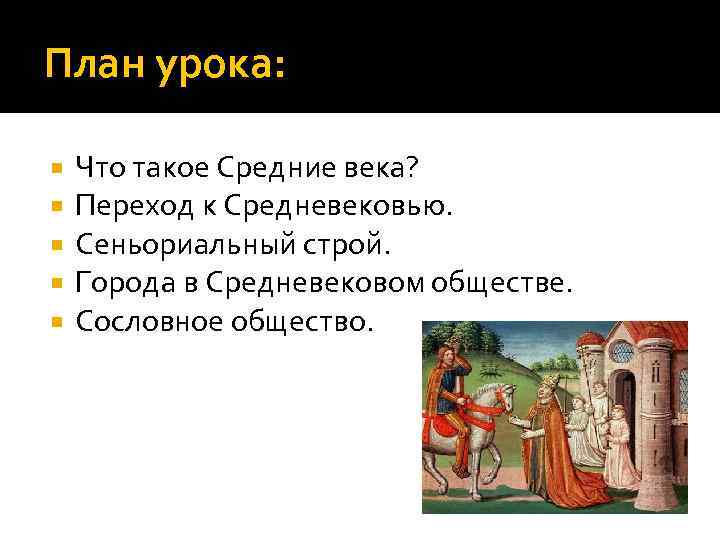 План урока:

- Что такое Средние века?
- Переход к Средневековью.
- Сеньориальный строй.
- Города в Средневековом обществе.
- Сословное общество.